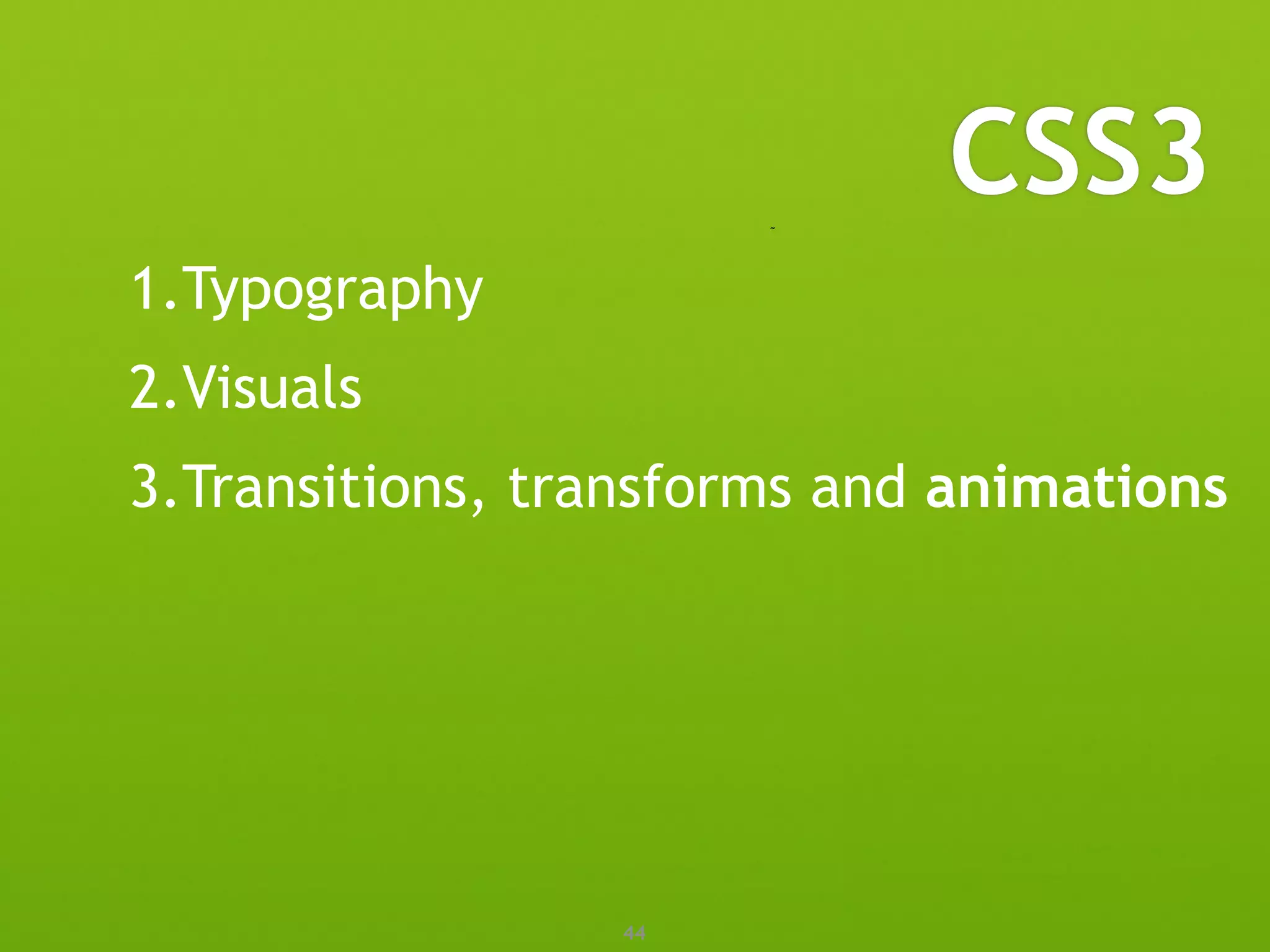 CSS3

1. Typography

2. Visuals

3. Transitions, transforms and animations

44